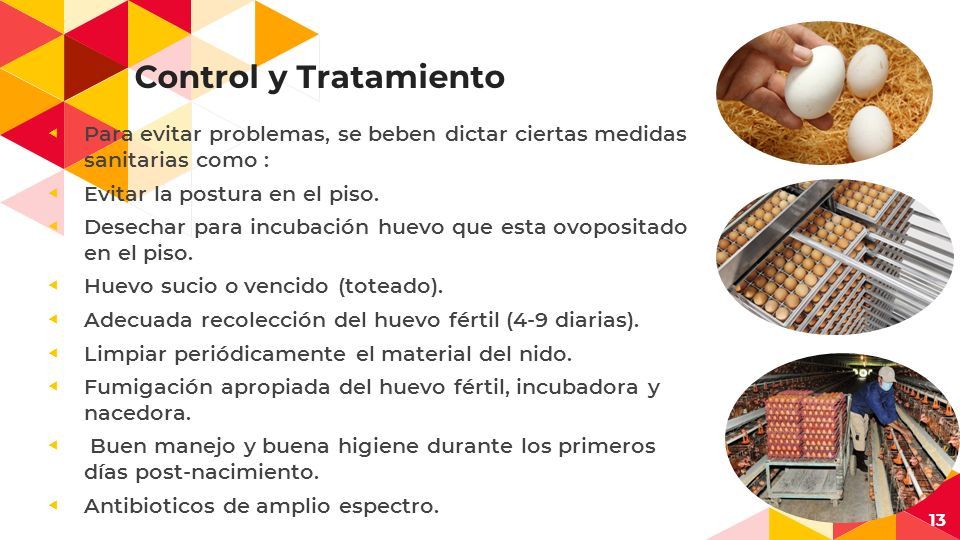 Control y Tratamiento

Para evitar problemas, se beben dictar ciertas medidas sanitarias como :

Evitar la postura en el piso.

Desechar para incubación huevo que esta ovopositado en el piso.

Huevo sucio o vencido (toteado).

Adecuada recolección del huevo fértil (4-9 diarias).

Limpiar periódicamente el material del nido.

Fumigación apropiada del huevo fértil, incubadora y nacedora.

Buen manejo y buena higiene durante los primeros días post-nacimiento.

Antibioticos de amplio espectro.

13